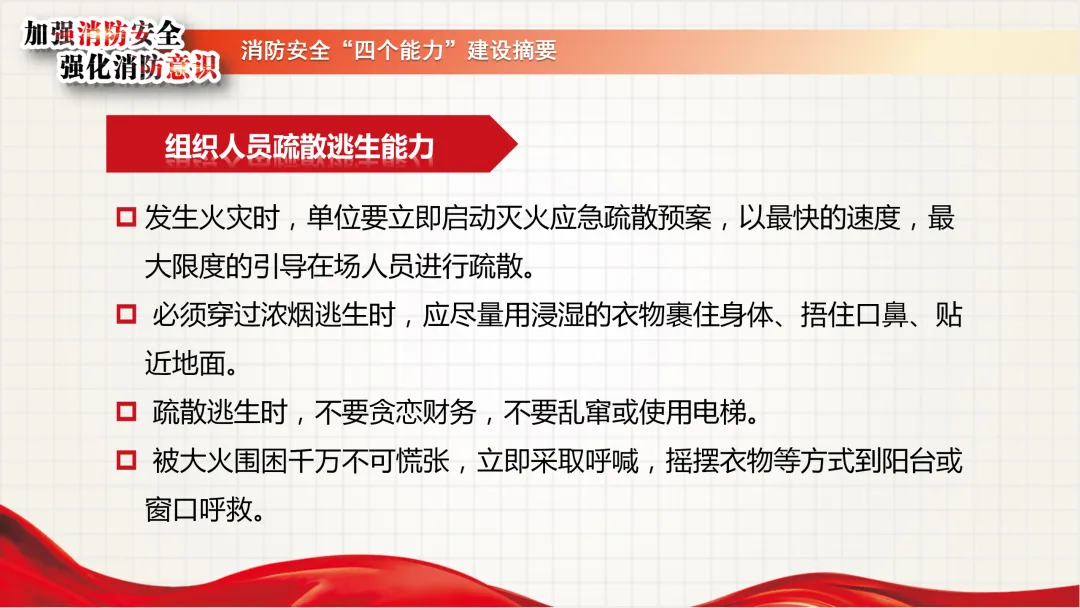 加强消防安全
强化消防意识

消防安全“四个能力”建设摘要

组织人员疏散逃生能力

发生火灾时，单位要立即启动灭火应急疏散预案，以最快的速度，最大限度的引导在场人员进行疏散。

必须穿过浓烟逃生时，应尽量用浸湿的衣物裹住身体、捂住口鼻、贴近地面。

疏散逃生时，不要贪恋财务，不要乱窜或使用电梯。

被大火围困千万不可慌张，立即采取呼喊，摇摆衣物等方式到阳台或窗口呼救。